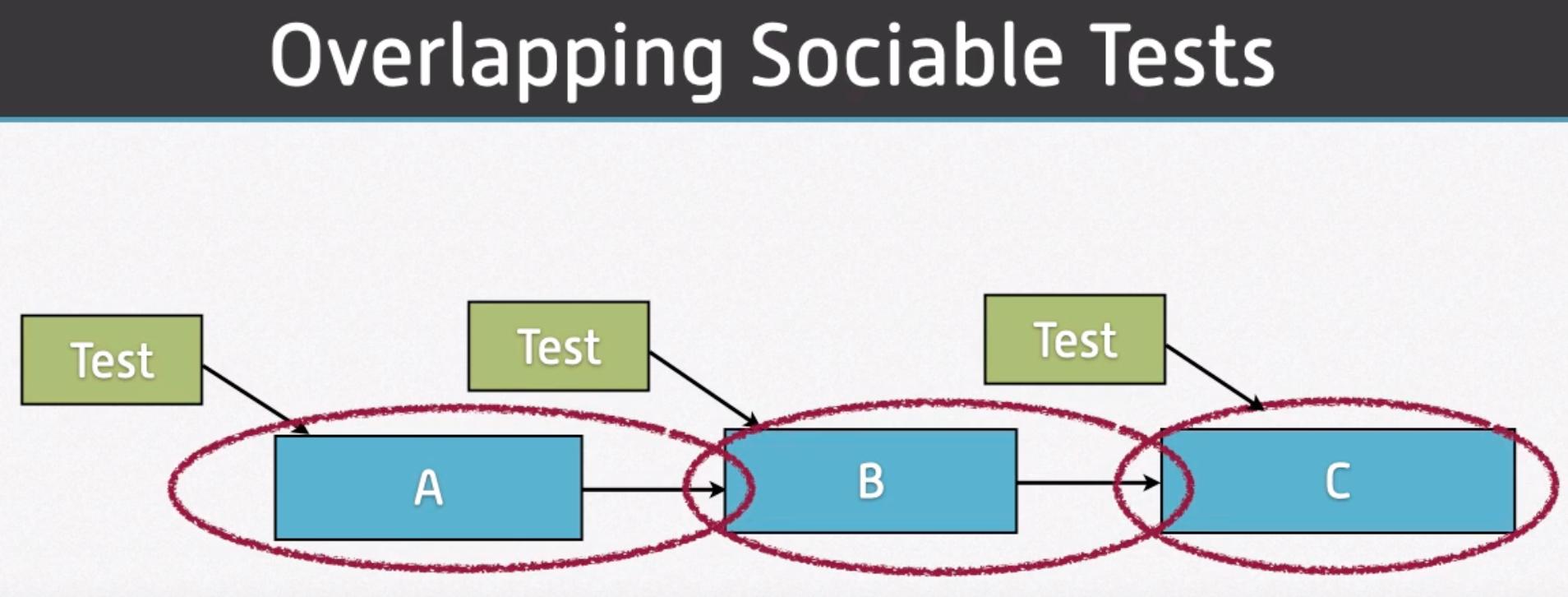 Overlapping Sociable Tests

Test

Test

Test

A

B

C